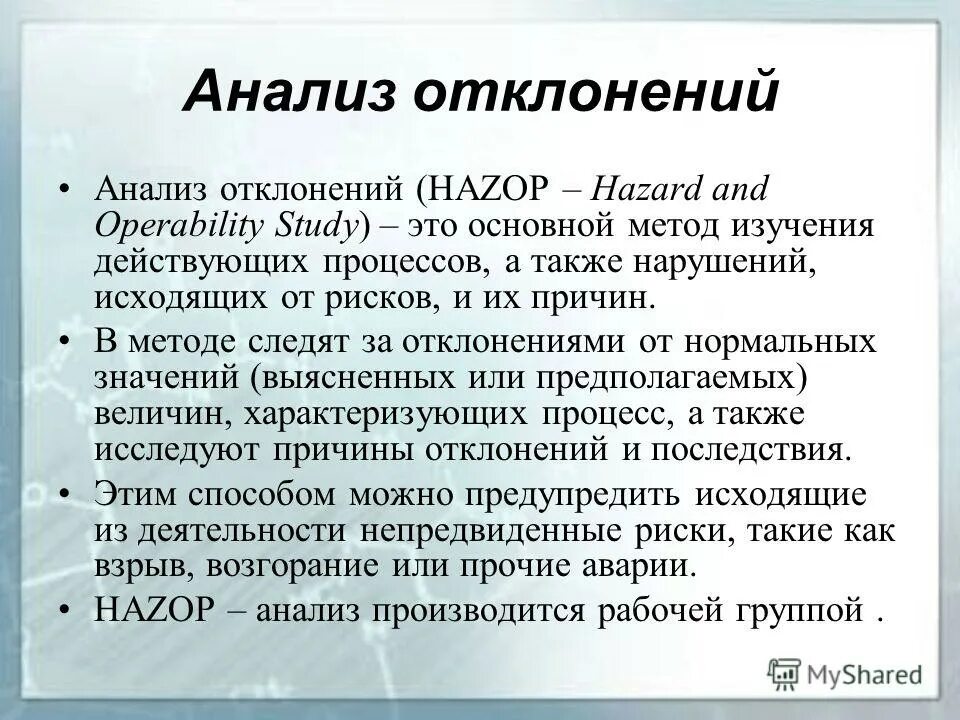 Анализ отклонений

• Анализ отклонений (HAZOP – Hazard and Operability Study) – это основной метод изучения действующих процессов, а также нарушений, исходящих от рисков, и их причин.

• В методе следят за отклонениями от нормальных значений (выясненных или предполагаемых) величин, характеризующих процесс, а также исследуют причины отклонений и последствия.

• Этим способом можно предупредить исходящие из деятельности непредвиденные риски, такие как взрыв, возгорание или прочие аварии.

• HAZOP – анализ производится рабочей группой .

MyShared